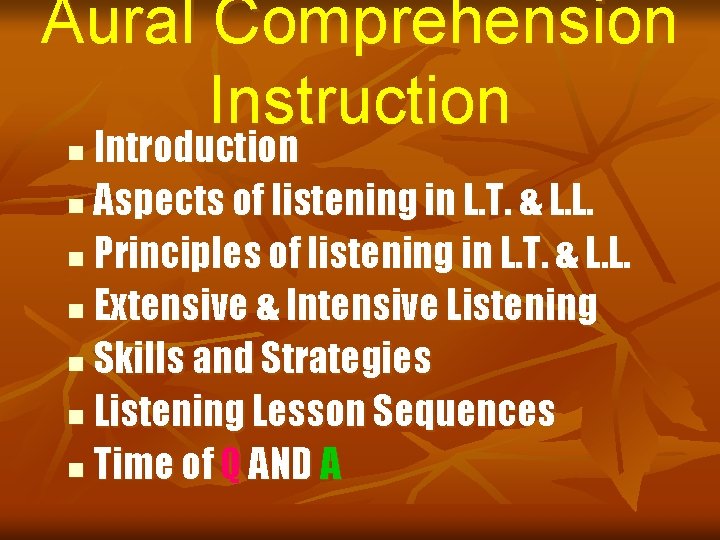 Aural Comprehension Instruction

- Introduction
- Aspects of listening in L.T. & L.L.
- Principles of listening in L.T. & L.L.
- Extensive & Intensive Listening
- Skills and Strategies
- Listening Lesson Sequences
- Time of Q AND A